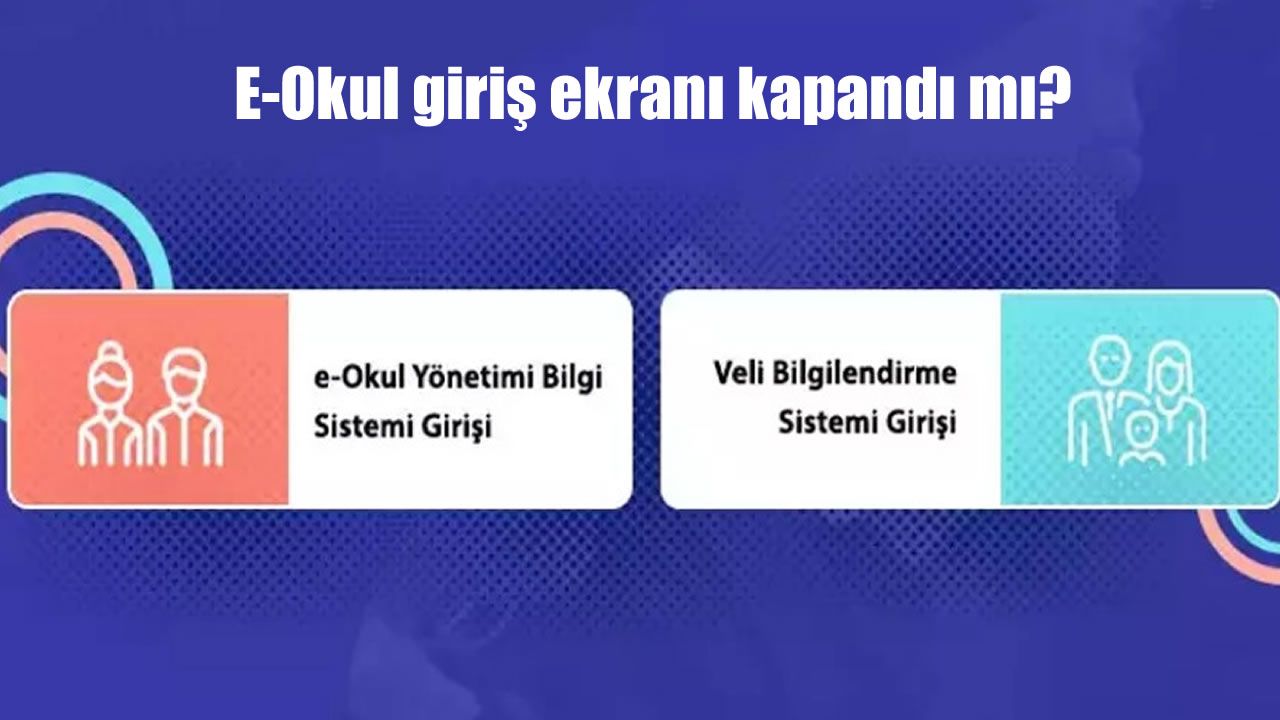 E-Okul giriş ekranı kapandı mı?

e-Okul Yönetimi Bilgi Sistemi Girişi

Veli Bilgilendirme Sistemi Girişi